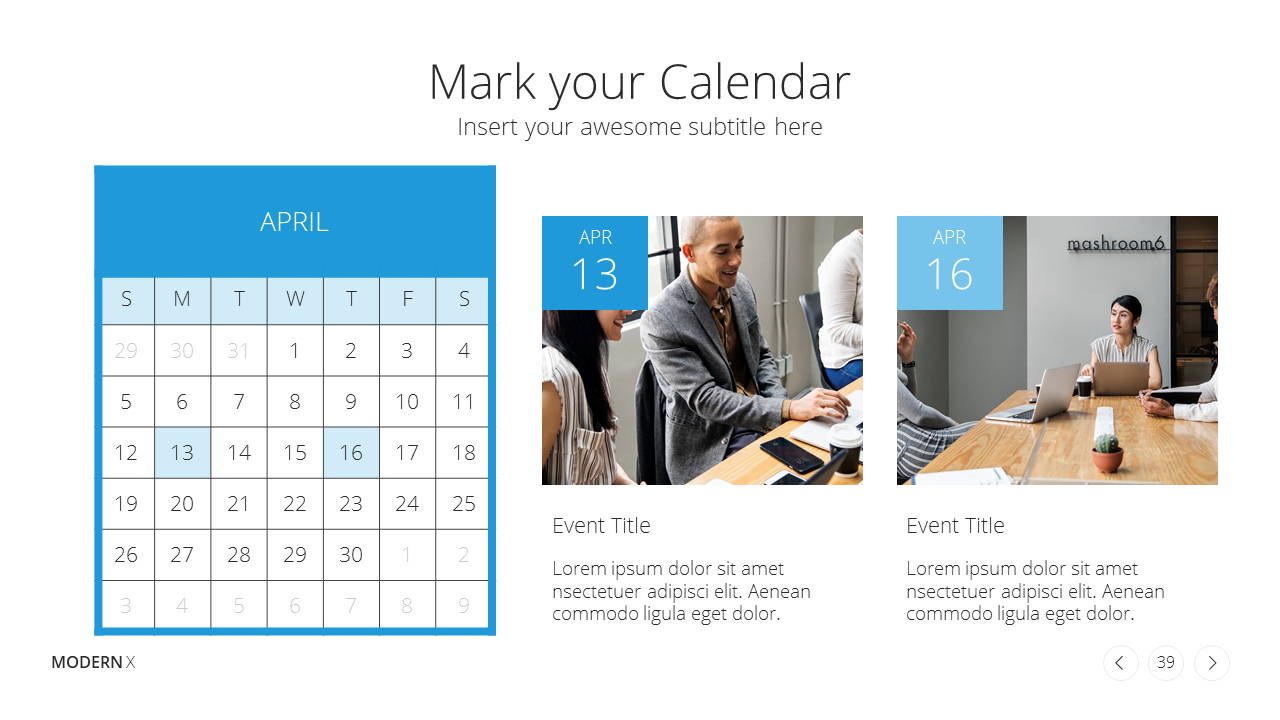 Mark your Calendar
Insert your awesome subtitle here

APRIL

| S | M | T | W | T | F | S |
|---|---|---|---|---|---|---|
| 29 | 30 | 31 | 1 | 2 | 3 | 4 |
| 5 | 6 | 7 | 8 | 9 | 10 | 11 |
| 12 | 13 | 14 | 15 | 16 | 17 | 18 |
| 19 | 20 | 21 | 22 | 23 | 24 | 25 |
| 26 | 27 | 28 | 29 | 30 | 1 | 2 |
| 3 | 4 | 5 | 6 | 7 | 8 | 9 |

APR
13

Event Title

Lorem ipsum dolor sit amet nsectetuer adipisci elit. Aenean commodo ligula eget dolor.

APR
16

mashroom6

Event Title

Lorem ipsum dolor sit amet nsectetuer adipisci elit. Aenean commodo ligula eget dolor.

MODERN X

39